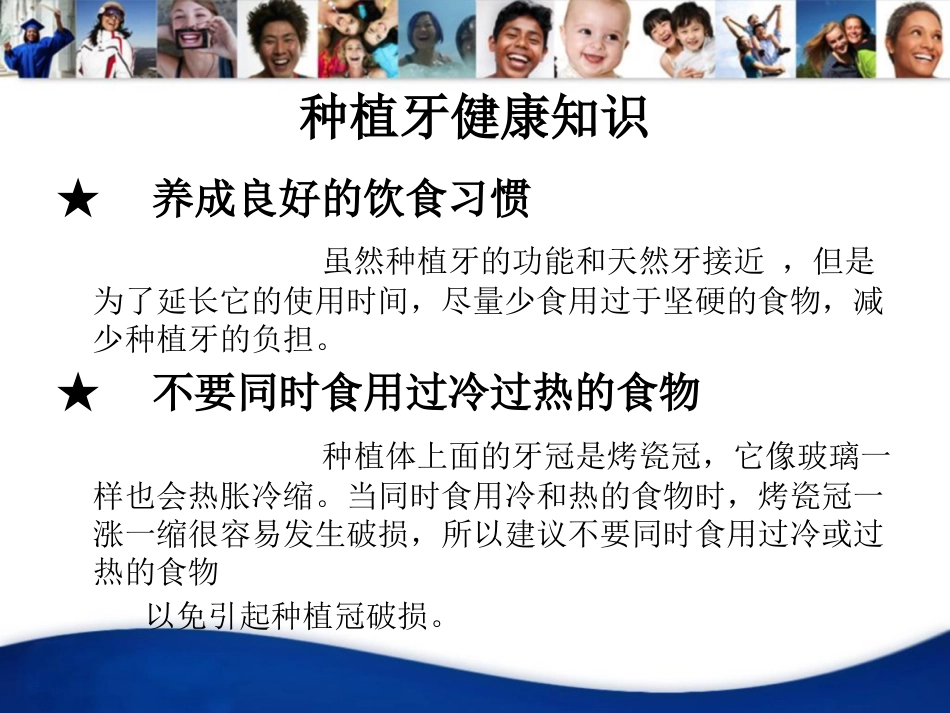 种植牙健康知识

★ 养成良好的饮食习惯

虽然种植牙的功能和天然牙接近 ，但是为了延长它的使用时间，尽量少食用过于坚硬的食物，减少种植牙的负担。

★ 不要同时食用过冷过热的食物

种植体上面的牙冠是烤瓷冠，它像玻璃一样也会热胀冷缩。当同时食用冷和热的食物时，烤瓷冠一涨一缩很容易发生破损，所以建议不要同时食用过冷或过热的食物

以免引起种植冠破损。